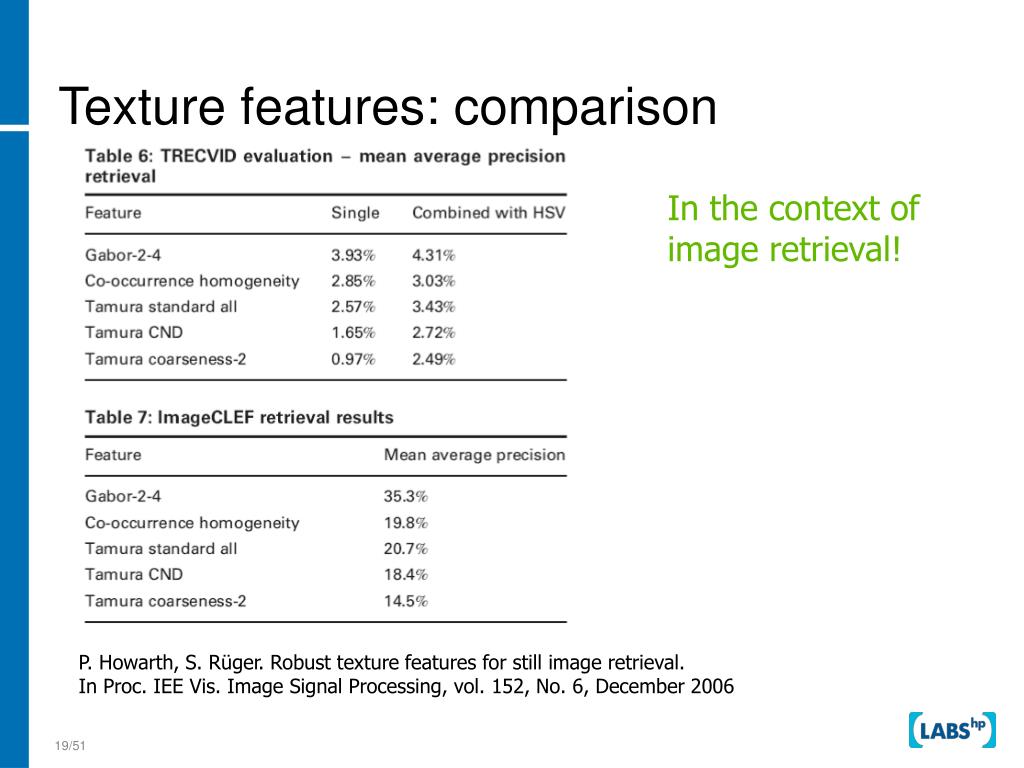 Texture features: comparison

Table 6: TRECVID evaluation – mean average precision retrieval

| Feature | Single | Combined with HSV |
|---|---|---|
| Gabor-2-4 | 3.93% | 4.31% |
| Co-occurrence homogeneity | 2.85% | 3.03% |
| Tamura standard all | 2.57% | 3.43% |
| Tamura CND | 1.65% | 2.72% |
| Tamura coarseness-2 | 0.97% | 2.49% |

Table 7: ImageCLEF retrieval results

| Feature | Mean average precision |
|---|---|
| Gabor-2-4 | 35.3% |
| Co-occurrence homogeneity | 19.8% |
| Tamura standard all | 20.7% |
| Tamura CND | 18.4% |
| Tamura coarseness-2 | 14.5% |

In the context of image retrieval!

P. Howarth, S. Rüger. Robust texture features for still image retrieval.
In Proc. IEE Vis. Image Signal Processing, vol. 152, No. 6, December 2006

19/51

LABS hp